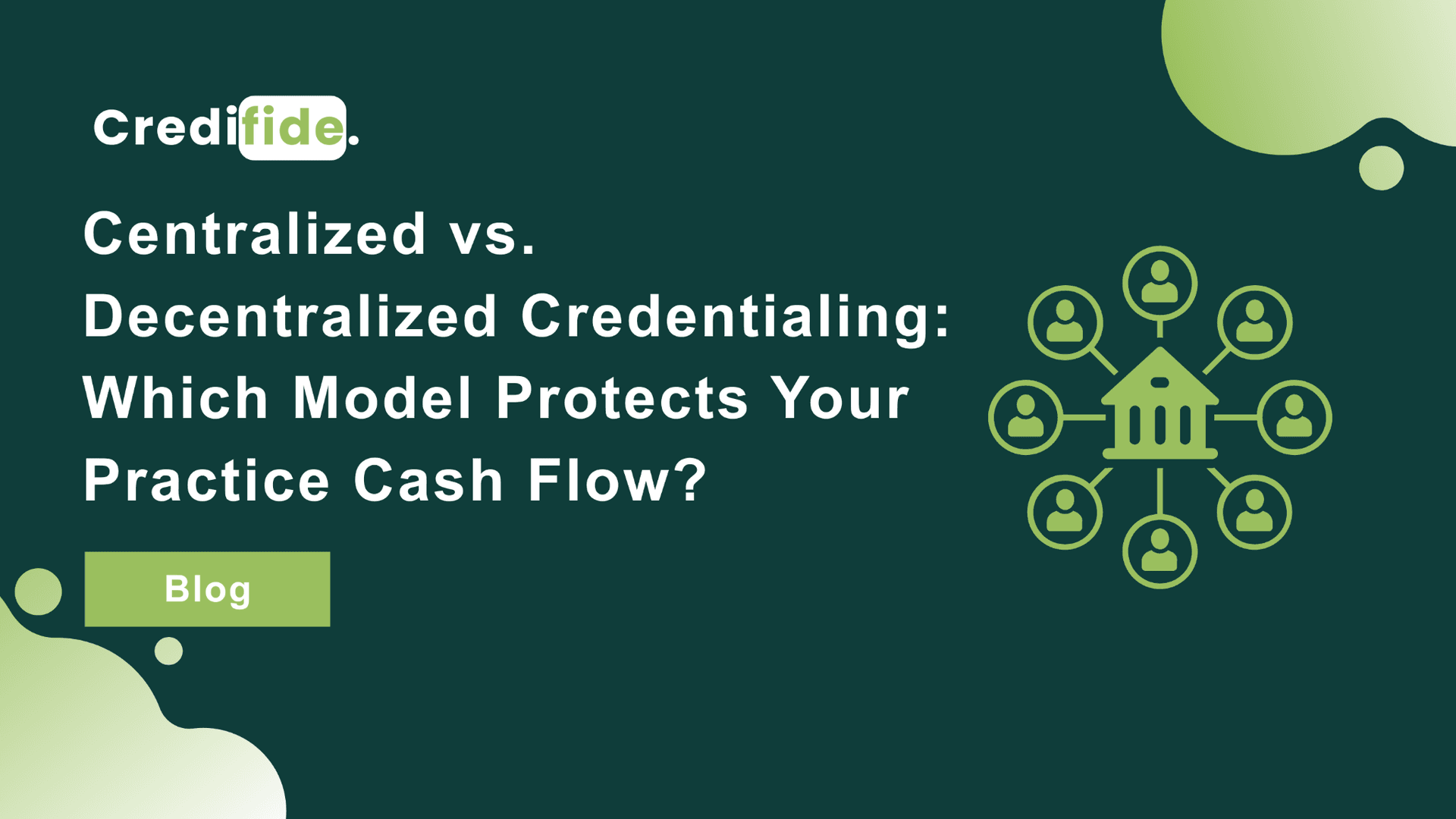 Credifide.

Centralized vs. Decentralized Credentialing: Which Model Protects Your Practice Cash Flow?

Blog